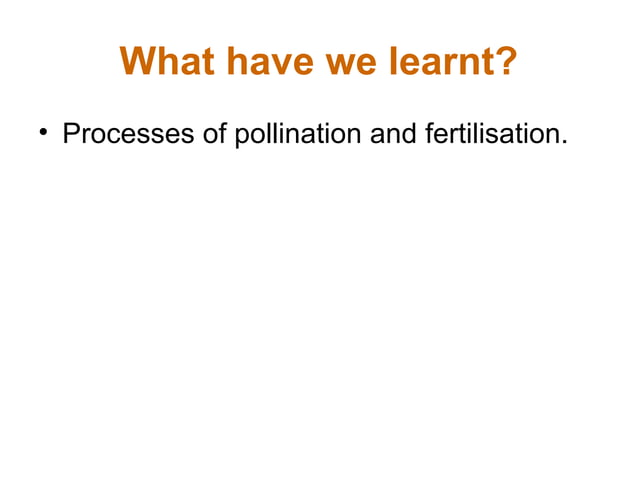 What have we learnt?

• Processes of pollination and fertilisation.